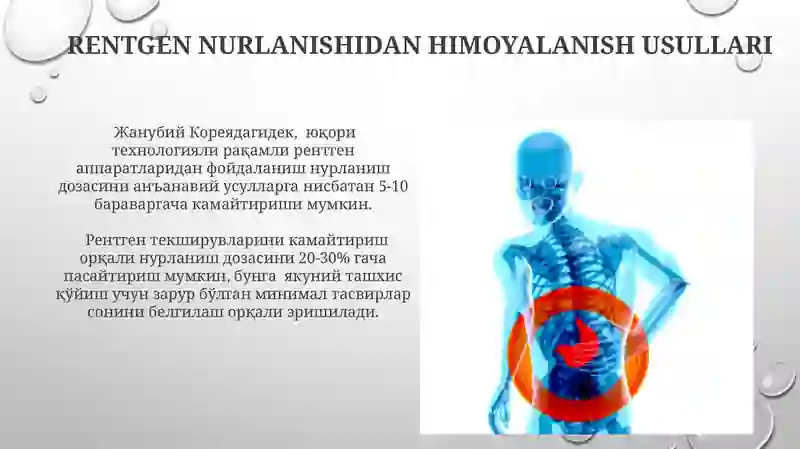 RENTGEN NURLANISHIDAN HIMOYALANISH USULLARI

Жанубий Кореядагидек, юқори технологияли рақамли рентген аппаратларидан фойдаланиш нурланиш дозасини анъанавий усулларга нисбатан 5-10 бараваргача камайтириши мумкин.

Рентген текширувларини камайтириш орқали нурланиш дозасини 20-30% гача пасайтириш мумкин, бунга якуний ташхис қўйиш учун зарур бўлган минимал тасвирлар сонини белгилаш орқали эришилади.